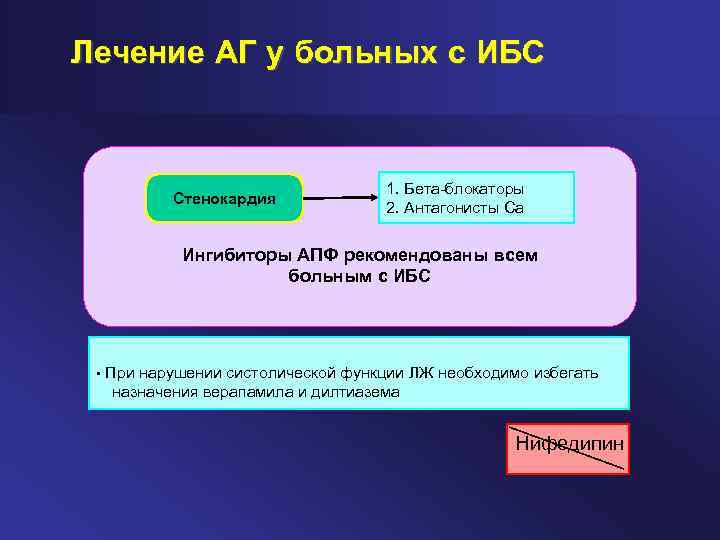 Лечение АГ у больных с ИБС

Стенокардия

1. Бета-блокаторы
2. Антагонисты Са

Ингибиторы АПФ рекомендованы всем больным с ИБС

• При нарушении систолической функции ЛЖ необходимо избегать назначения верапамила и дилтиазема

Нифедипин